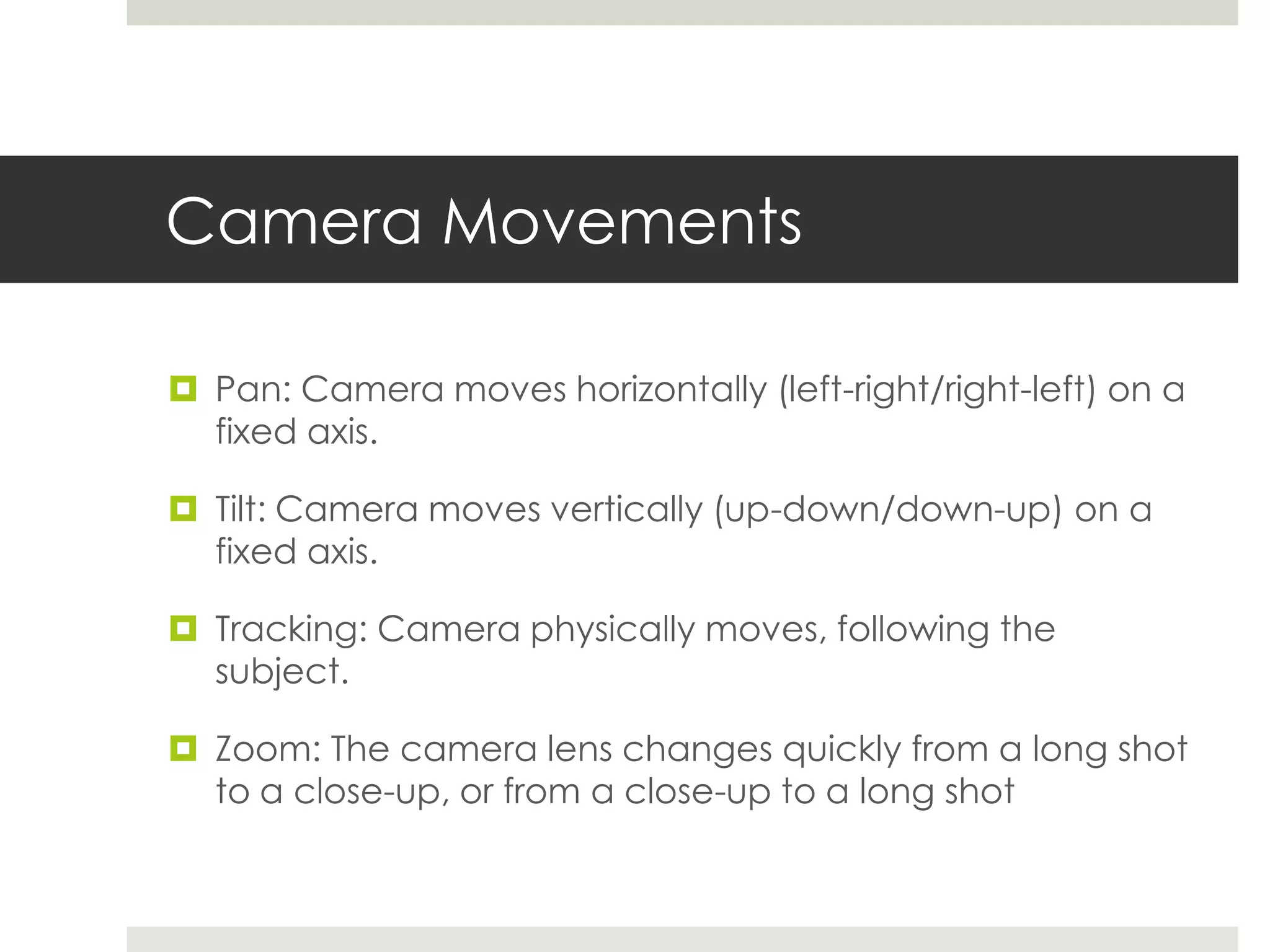 Camera Movements

Pan: Camera moves horizontally (left-right/right-left) on a fixed axis.

Tilt: Camera moves vertically (up-down/down-up) on a fixed axis.

Tracking: Camera physically moves, following the subject.

Zoom: The camera lens changes quickly from a long shot to a close-up, or from a close-up to a long shot